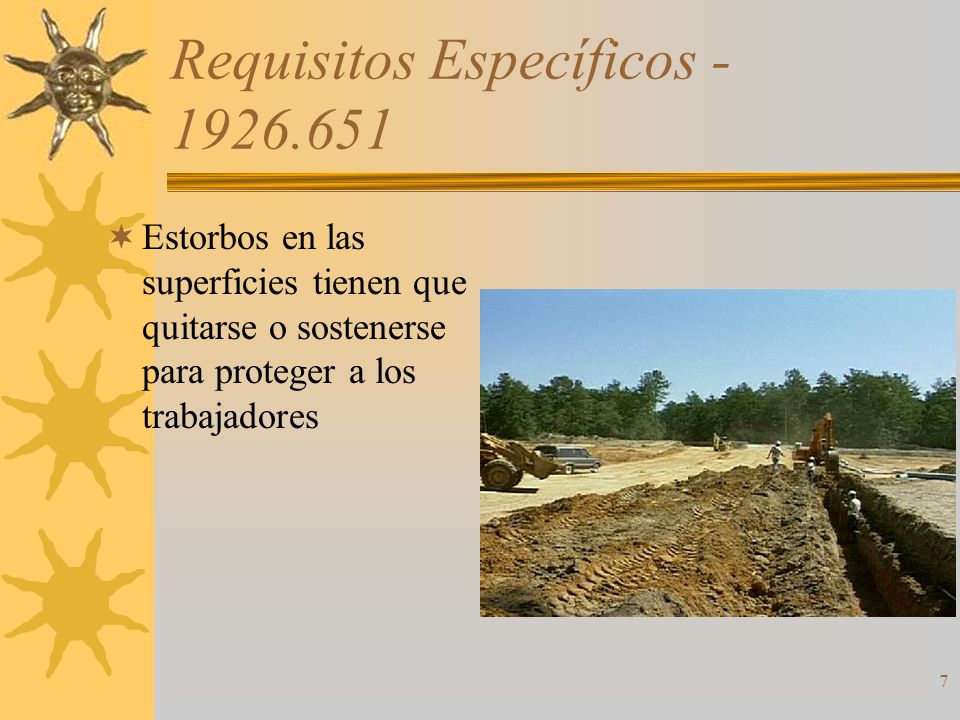 Requisitos Específicos - 1926.651

Estorbos en las superficies tienen que quitarse o sostenerse para proteger a los trabajadores

7